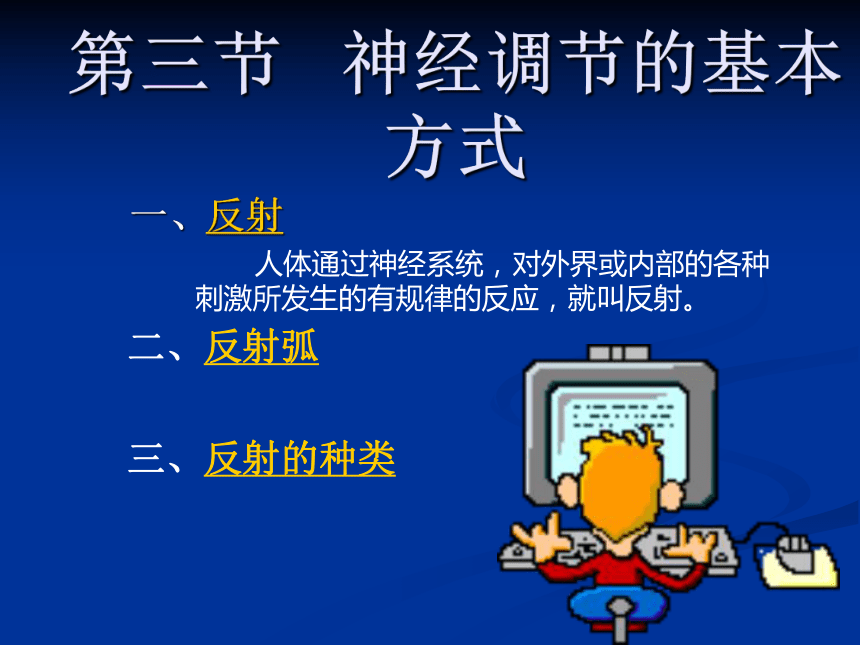 第三节　神经调节的基本方式

一、反射

人体通过神经系统，对外界或内部的各种刺激所发生的有规律的反应，就叫反射。

二、反射弧

三、反射的种类